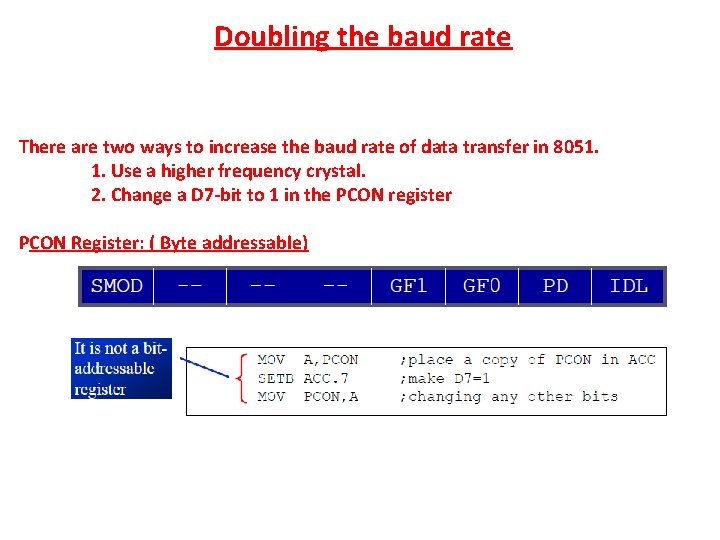 Doubling the baud rate

There are two ways to increase the baud rate of data transfer in 8051.
1. Use a higher frequency crystal.
2. Change a D7-bit to 1 in the PCON register

PCON Register: ( Byte addressable)

| SMOD | -- | -- | -- | GF1 | GF0 | PD | IDL |
|---|---|---|---|---|---|---|---|

It is not a bit-addressable register

MOV A,PCON ;place a copy of PCON in ACC
SETB ACC.7 ;make D7=1
MOV PCON,A ;changing any other bits